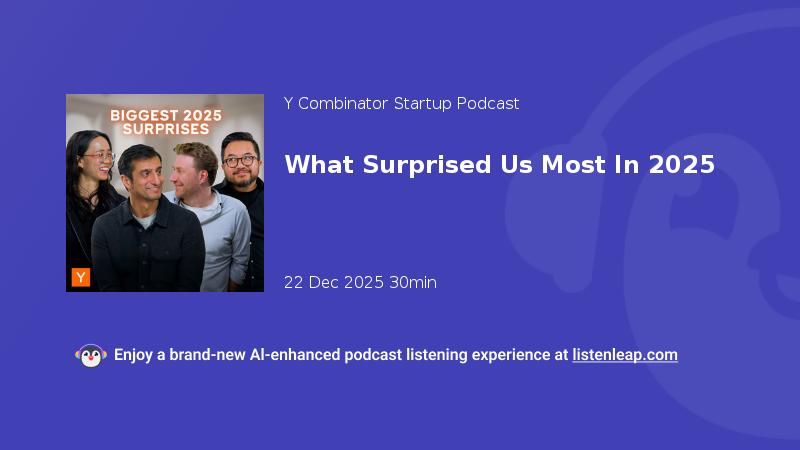 BIGGEST 2025 SURPRISES

Y

Y Combinator Startup Podcast

What Surprised Us Most In 2025

22 Dec 2025 30min

Enjoy a brand-new AI-enhanced podcast listening experience at listenleap.com